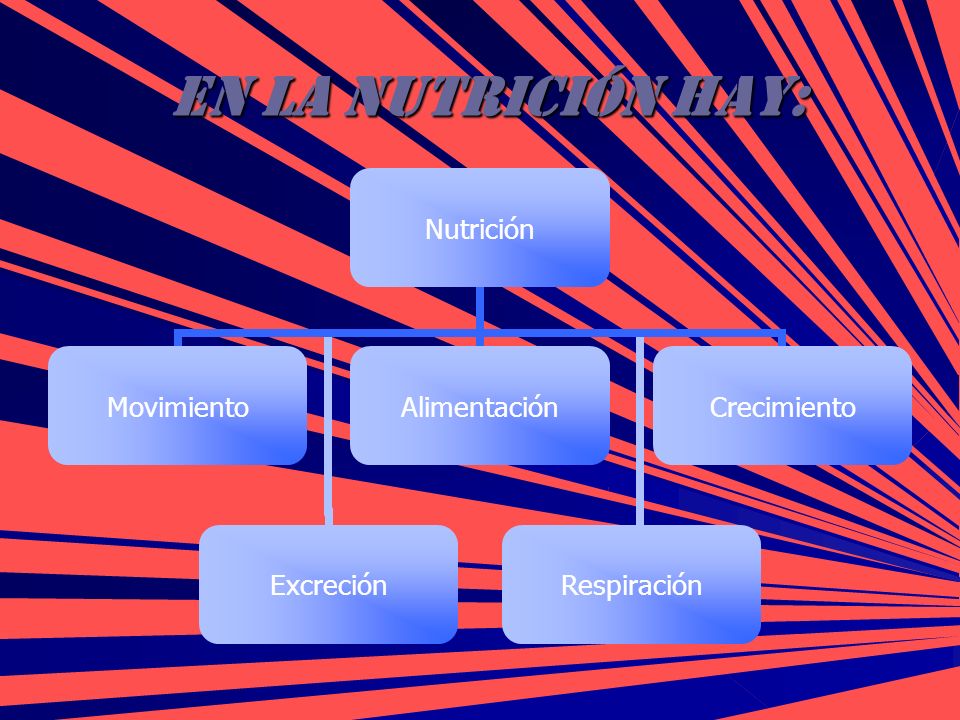 EN LA NUTRICIÓN HAY:

Nutrición

Movimiento

Alimentación

Crecimiento

Excreción

Respiración